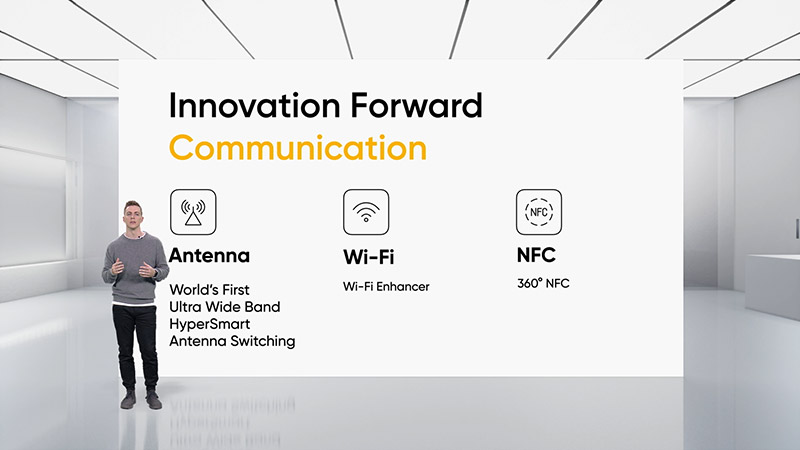 Innovation Forward
Communication

Antenna

World's First
Ultra Wide Band
HyperSmart
Antenna Switching

Wi-Fi

Wi-Fi Enhancer

NFC

NFC

360° NFC